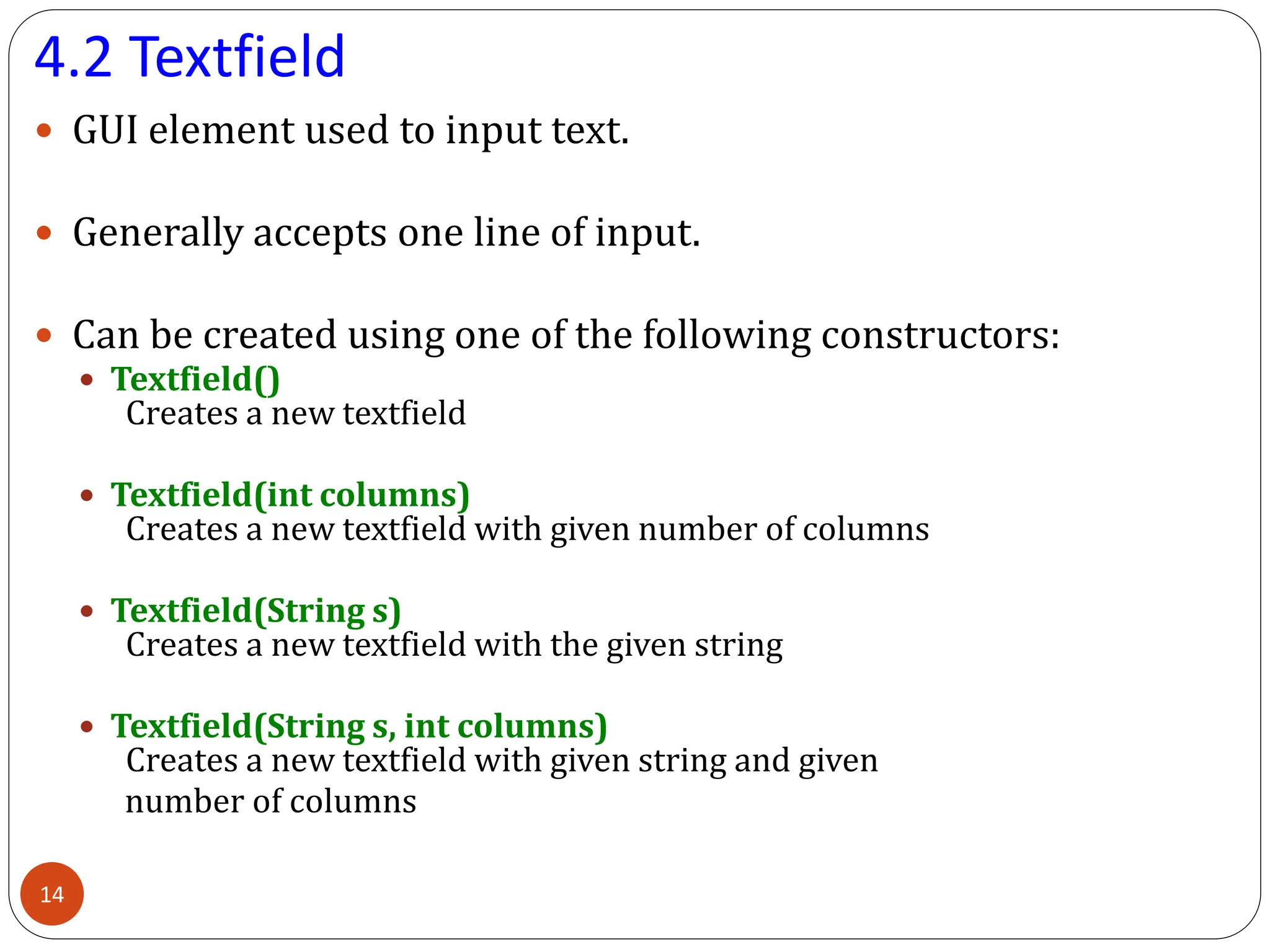 4.2 Textfield

- GUI element used to input text.

- Generally accepts one line of input.

- Can be created using one of the following constructors:
  - Textfield()
    Creates a new textfield

  - Textfield(int columns)
    Creates a new textfield with given number of columns

  - Textfield(String s)
    Creates a new textfield with the given string

  - Textfield(String s, int columns)
    Creates a new textfield with given string and given number of columns

14